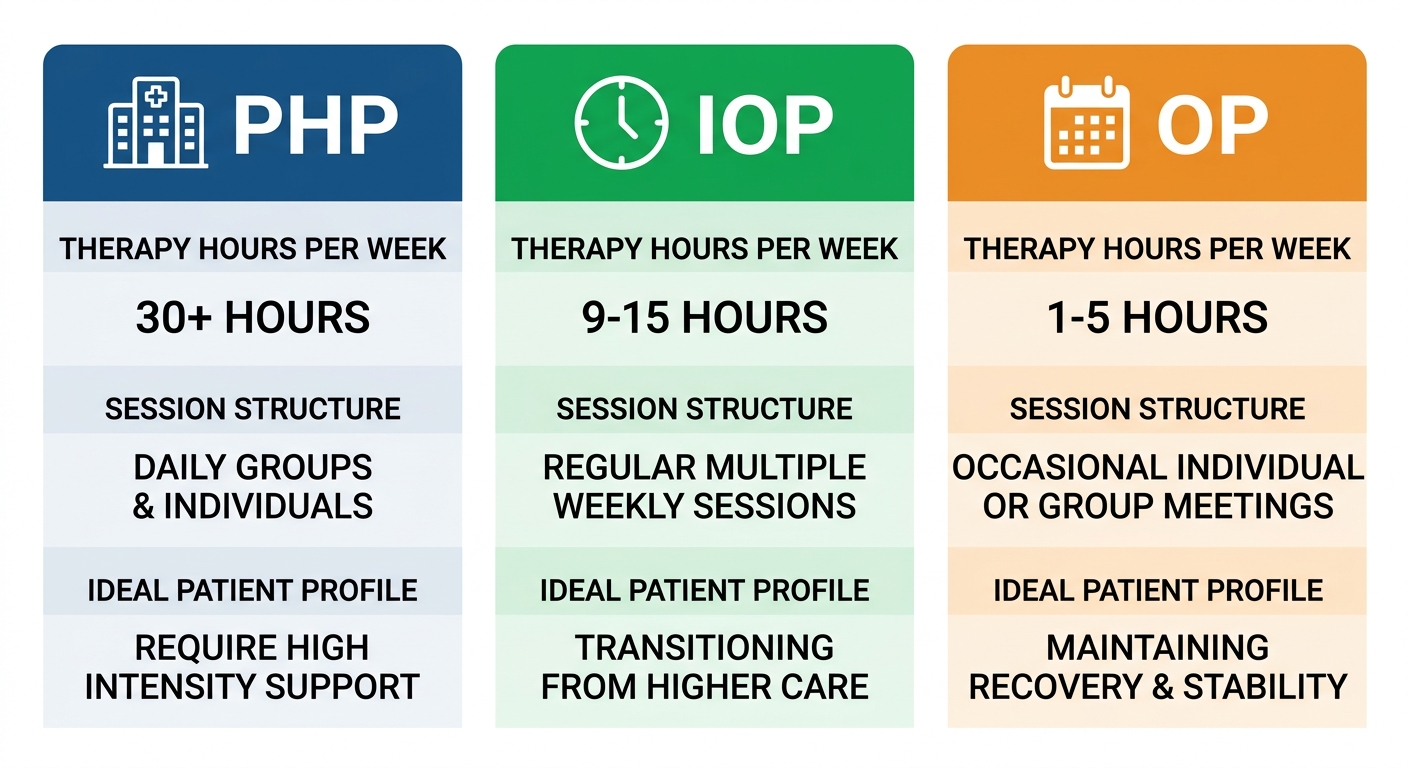 PHP

THERAPY HOURS PER WEEK

30+ HOURS

SESSION STRUCTURE

DAILY GROUPS & INDIVIDUALS

IDEAL PATIENT PROFILE

REQUIRE HIGH INTENSITY SUPPORT

IOP

THERAPY HOURS PER WEEK

9-15 HOURS

SESSION STRUCTURE

REGULAR MULTIPLE WEEKLY SESSIONS

IDEAL PATIENT PROFILE

TRANSITIONING FROM HIGHER CARE

OP

THERAPY HOURS PER WEEK

1-5 HOURS

SESSION STRUCTURE

OCCASIONAL INDIVIDUAL OR GROUP MEETINGS

IDEAL PATIENT PROFILE

MAINTAINING RECOVERY & STABILITY